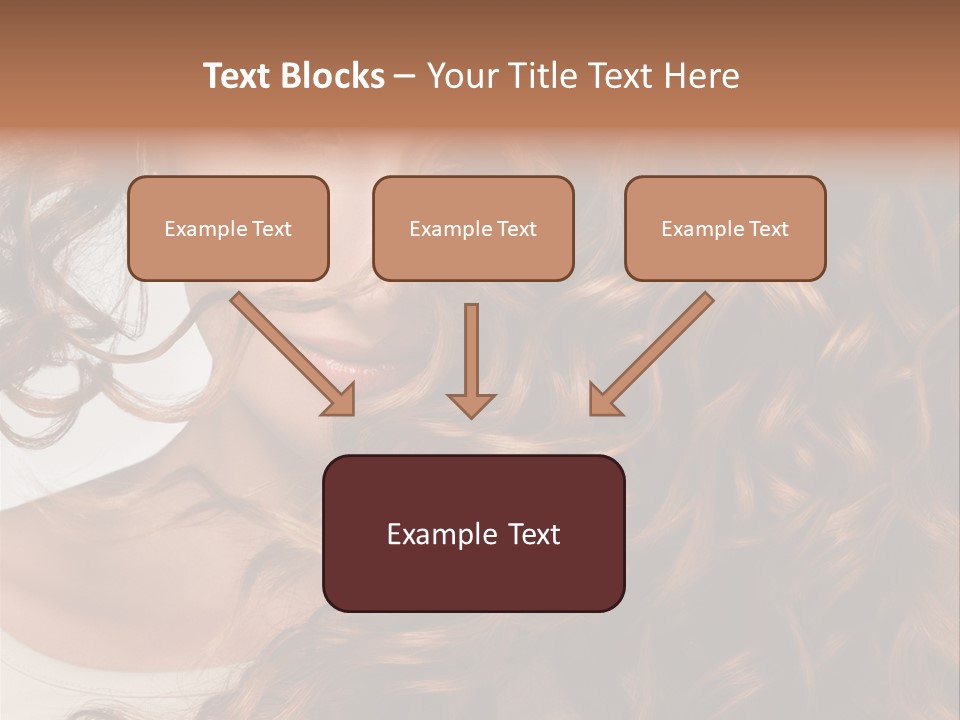 Text Blocks – Your Title Text Here

Example Text

Example Text

Example Text

Example Text